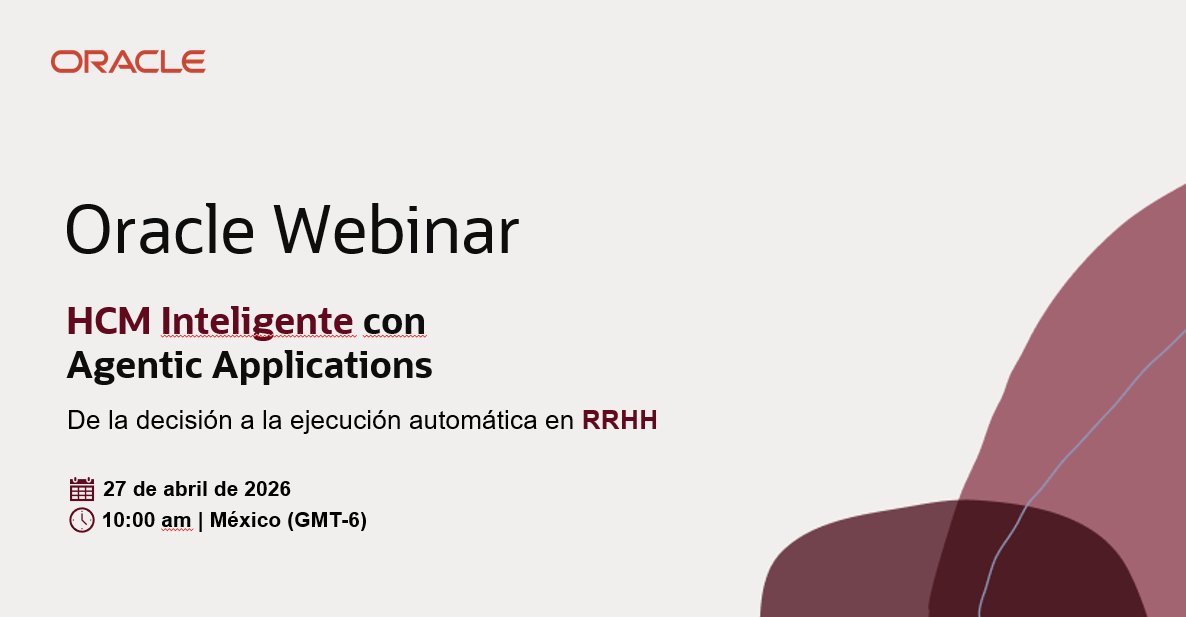 ORACLE

Oracle Webinar

HCM Inteligente con Agentic Applications

De la decisión a la ejecución automática en RRHH

27 de abril de 2026
10:00 am | México (GMT-6)